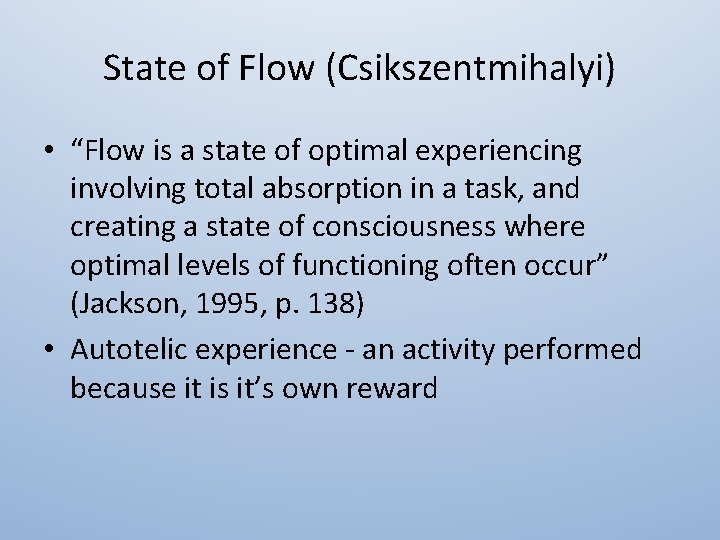 State of Flow (Csikszentmihalyi)

• “Flow is a state of optimal experiencing involving total absorption in a task, and creating a state of consciousness where optimal levels of functioning often occur” (Jackson, 1995, p. 138)

• Autotelic experience - an activity performed because it is it’s own reward